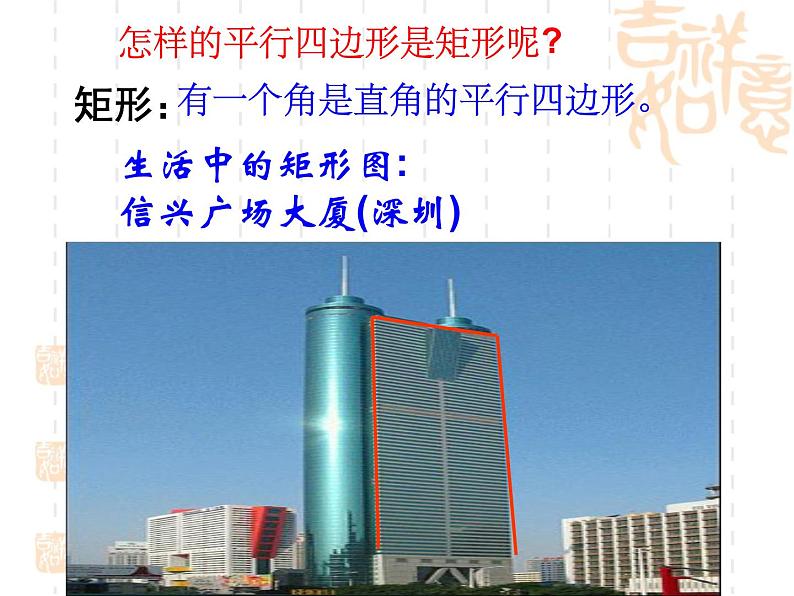 怎样的平行四边形是矩形呢?

矩形:有一个角是直角的平行四边形。

生活中的矩形图:
信兴广场大厦(深圳)